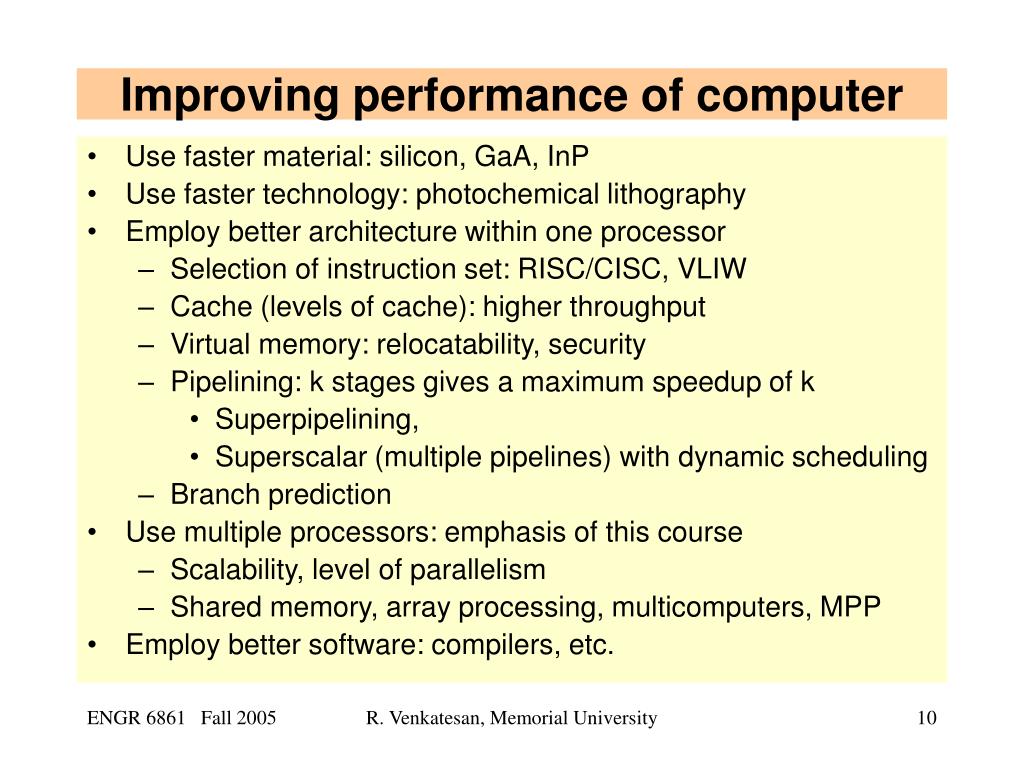 Improving performance of computer

• Use faster material: silicon, GaA, InP
• Use faster technology: photochemical lithography
• Employ better architecture within one processor
– Selection of instruction set: RISC/CISC, VLIW
– Cache (levels of cache): higher throughput
– Virtual memory: relocatability, security
– Pipelining: k stages gives a maximum speedup of k
• Superpipelining,
• Superscalar (multiple pipelines) with dynamic scheduling
– Branch prediction
• Use multiple processors: emphasis of this course
– Scalability, level of parallelism
– Shared memory, array processing, multicomputers, MPP
• Employ better software: compilers, etc.

ENGR 6861 Fall 2005

R. Venkatesan, Memorial University

10